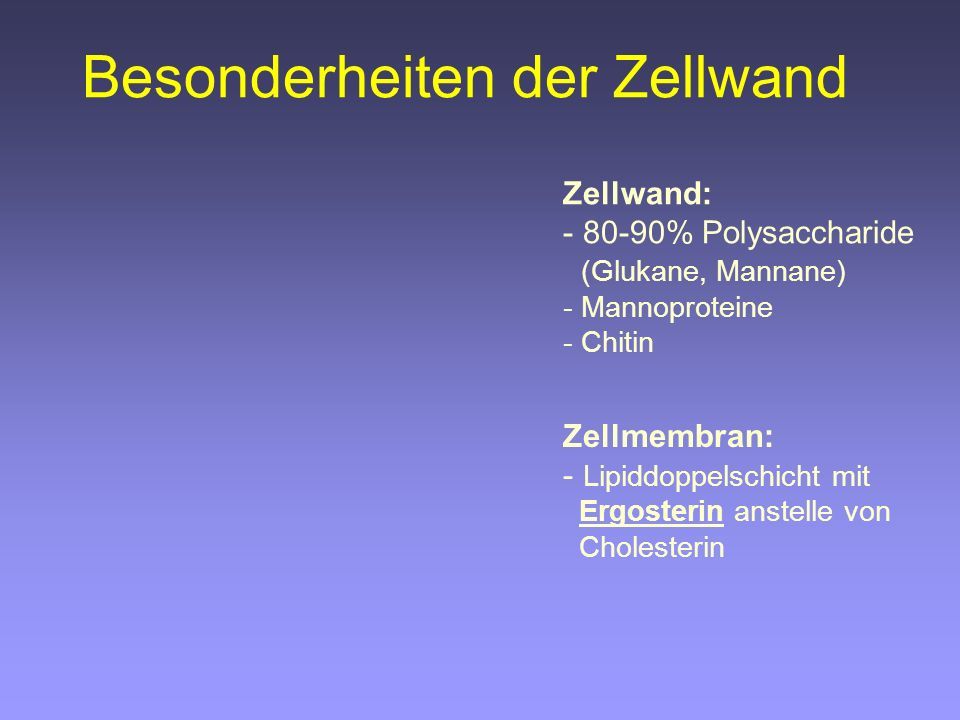 Besonderheiten der Zellwand

Zellwand:
- 80-90% Polysaccharide (Glukane, Mannane)
- Mannoproteine
- Chitin

Zellmembran:
- Lipiddoppelschicht mit Ergosterin anstelle von Cholesterin